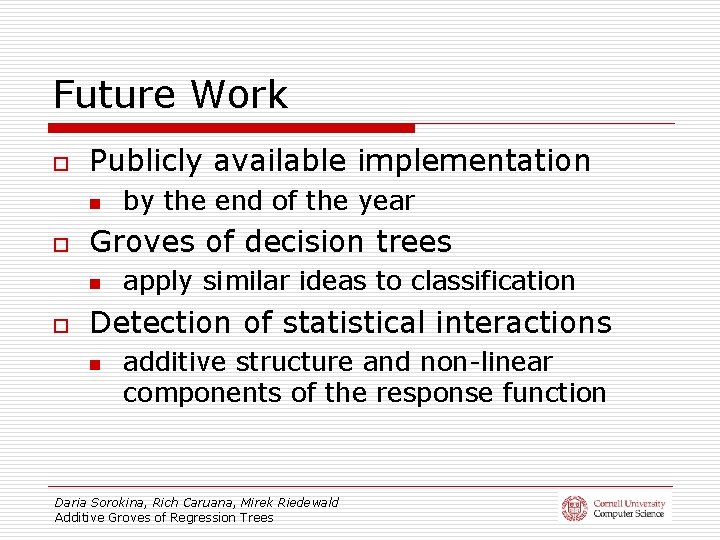 Future Work

Publicly available implementation

by the end of the year

Groves of decision trees

apply similar ideas to classification

Detection of statistical interactions

additive structure and non-linear components of the response function

Daria Sorokina, Rich Caruana, Mirek Riedewald
Additive Groves of Regression Trees

Cornell University
Computer Science